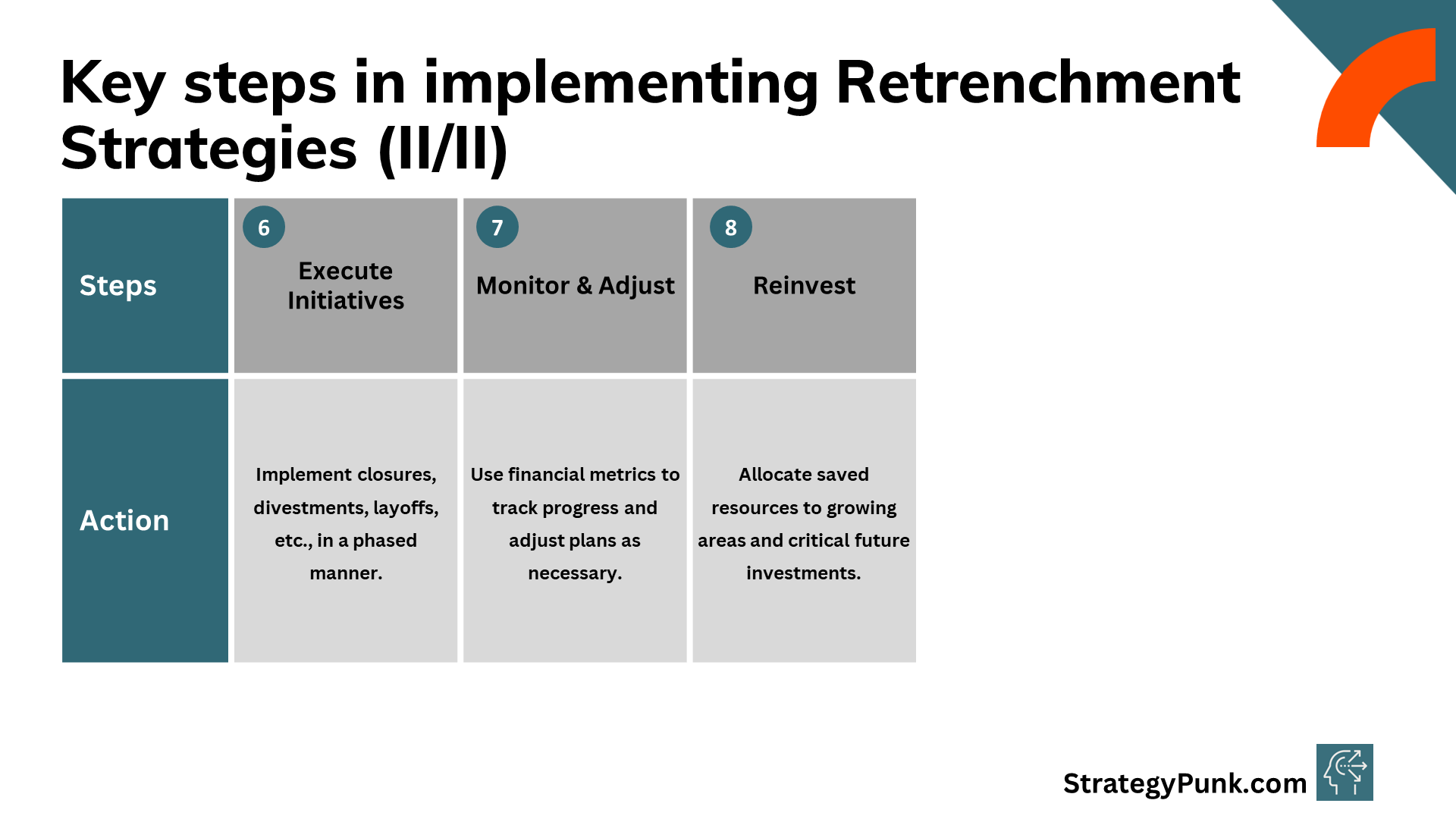 Key steps in implementing Retrenchment Strategies (II/II)

| Steps | 6 Execute Initiatives | 7 Monitor & Adjust | 8 Reinvest |
|---|---|---|---|
| Action | Implement closures, divestments, layoffs, etc., in a phased manner. | Use financial metrics to track progress and adjust plans as necessary. | Allocate saved resources to growing areas and critical future investments. |

StrategyPunk.com